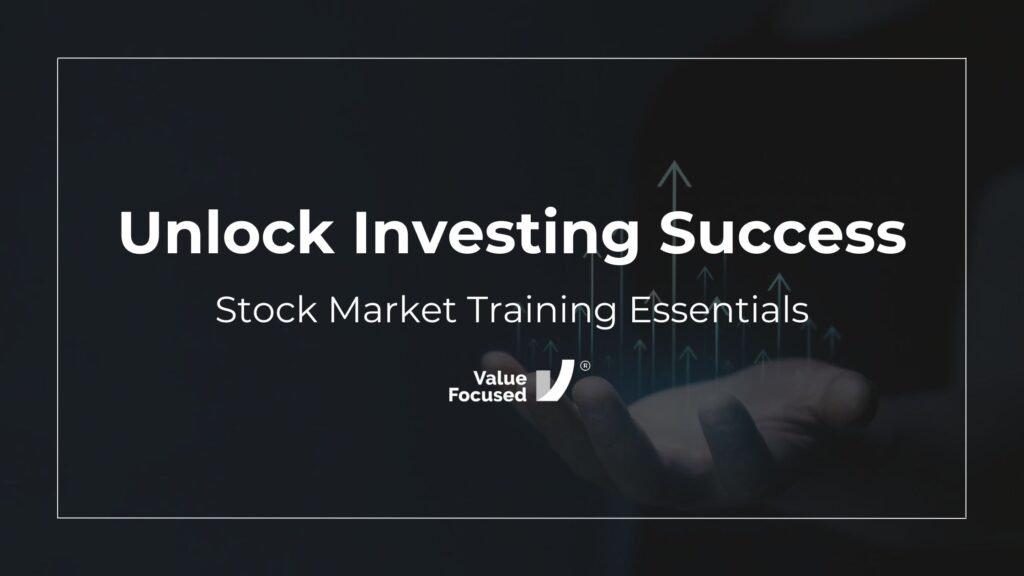 Unlock Investing Success

Stock Market Training Essentials

Value Focused ®